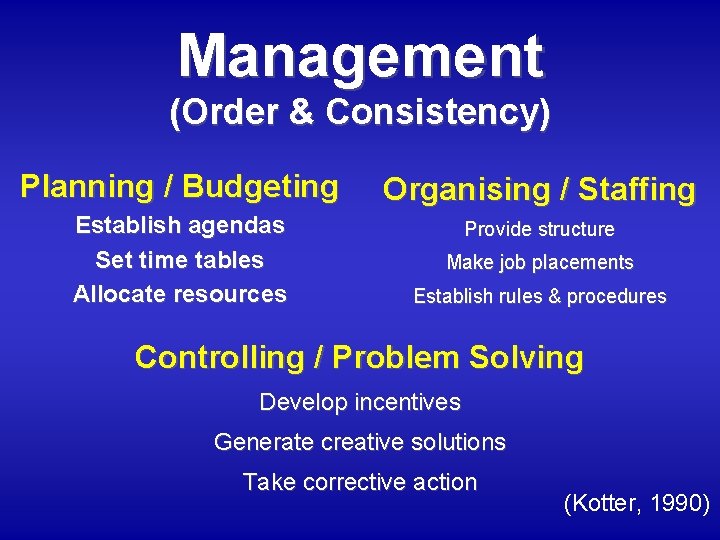 Management
(Order & Consistency)

Planning / Budgeting
Establish agendas
Set time tables
Allocate resources

Organising / Staffing
Provide structure
Make job placements
Establish rules & procedures

Controlling / Problem Solving
Develop incentives
Generate creative solutions
Take corrective action

(Kotter, 1990)